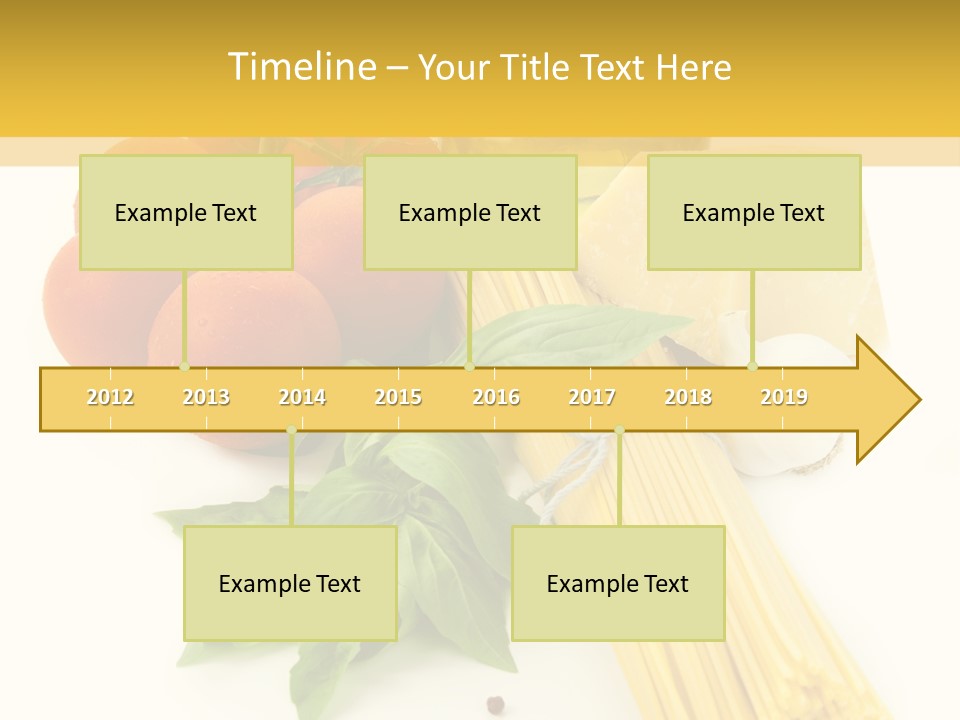 Timeline – Your Title Text Here

Example Text

Example Text

Example Text

2012 2013 2014 2015 2016 2017 2018 2019

Example Text

Example Text